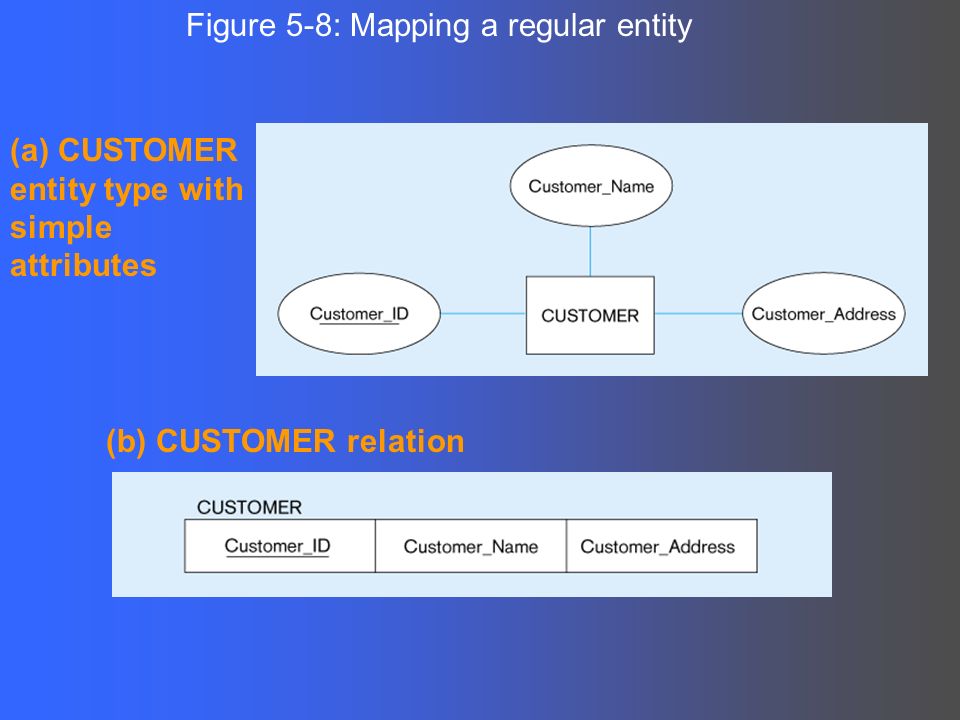 Figure 5-8: Mapping a regular entity

(a) CUSTOMER entity type with simple attributes

Customer_Name

Customer_ID

CUSTOMER

Customer_Address

(b) CUSTOMER relation

CUSTOMER

| Customer_ID | Customer_Name | Customer_Address |
|---|---|---|